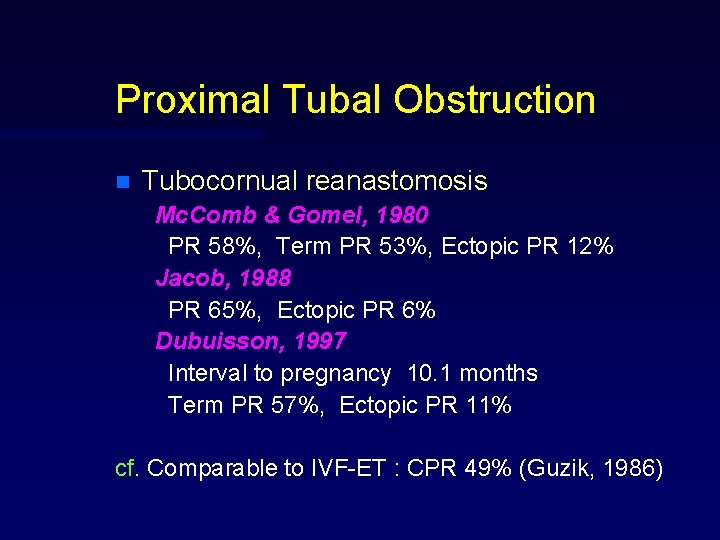 Proximal Tubal Obstruction

Tubocornual reanastomosis

McComb & Gomel, 1980

PR 58%, Term PR 53%, Ectopic PR 12%

Jacob, 1988

PR 65%, Ectopic PR 6%

Dubuisson, 1997

Interval to pregnancy 10.1 months

Term PR 57%, Ectopic PR 11%

cf. Comparable to IVF-ET : CPR 49% (Guzik, 1986)